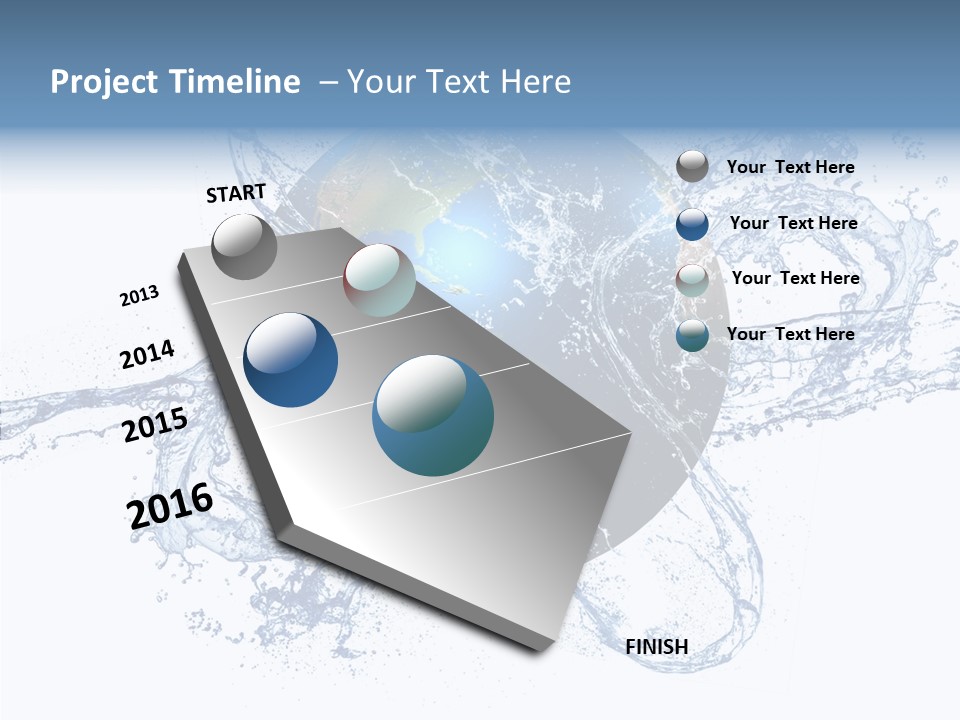 Project Timeline – Your Text Here

START

2013

2014

2015

2016

FINISH

Your Text Here

Your Text Here

Your Text Here

Your Text Here